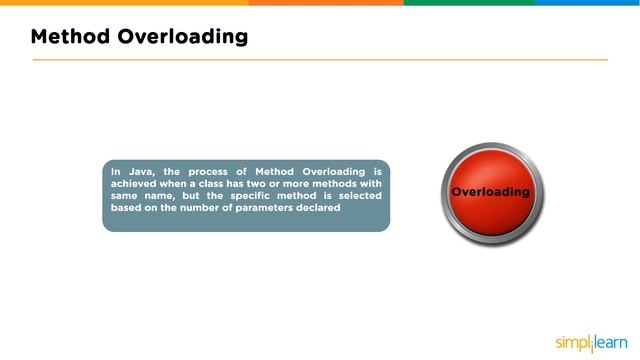 Method Overloading

In Java, the process of Method Overloading is achieved when a class has two or more methods with same name, but the specific method is selected based on the number of parameters declared

Overloading

simplilearn